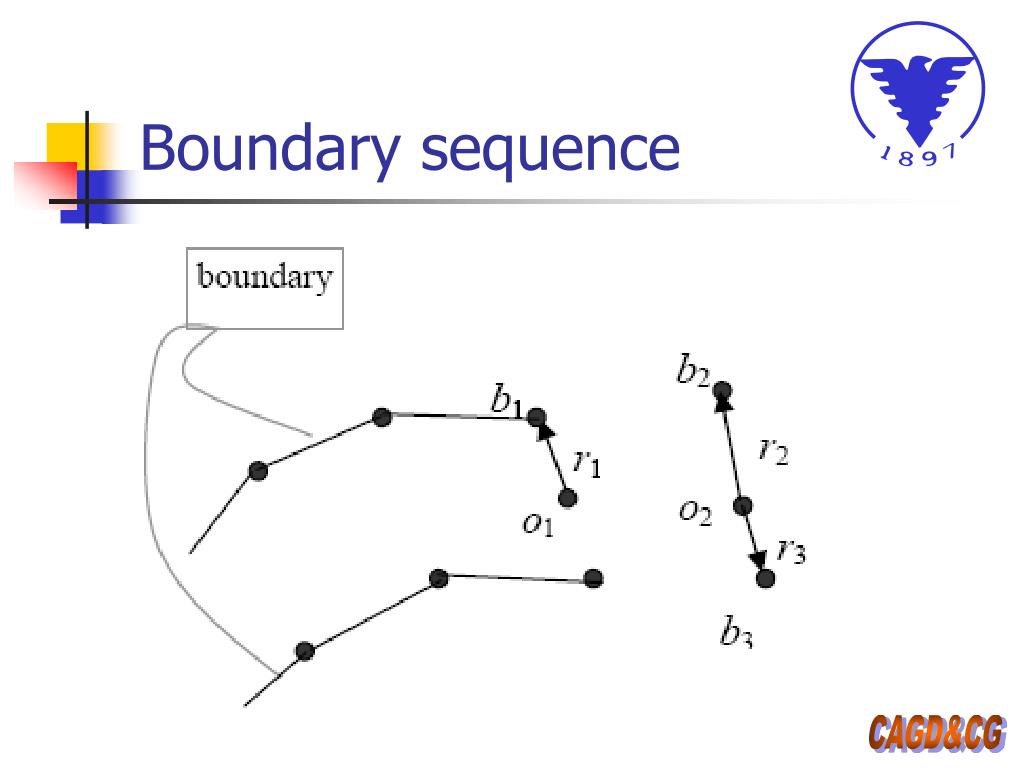 Boundary sequence

1897

boundary

$b_1$

$r_1$

$o_1$

$b_2$

$r_2$

$o_2$

$r_3$

$b_3$

CAGD&CG